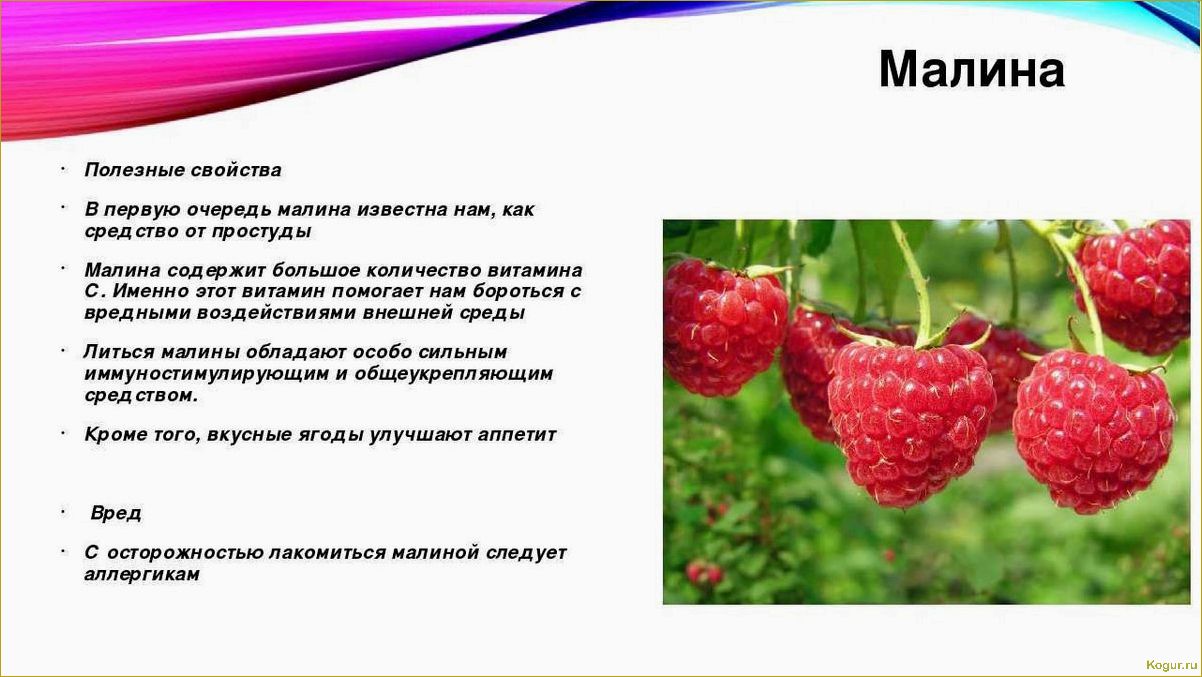 Малина

· Полезные свойства

· В первую очередь малина известна нам, как средство от простуды

· Малина содержит большое количество витамина С. Именно этот витамин помогает нам бороться с вредными воздействиями внешней среды

· Литься малины обладают особо сильным иммуностимулирующим и общеукрепляющим средством.

· Кроме того, вкусные ягоды улучшают аппетит

· Вред

· С осторожностью лакомиться малиной следует аллергикам

Kogur.ru